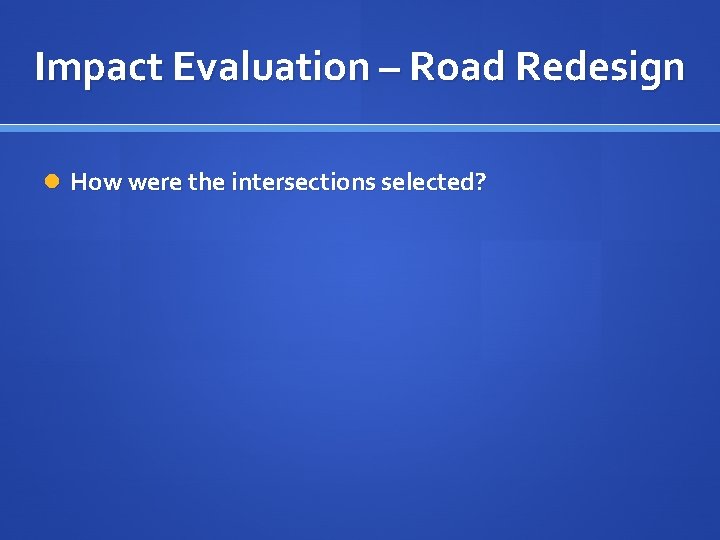 Impact Evaluation – Road Redesign

How were the intersections selected?